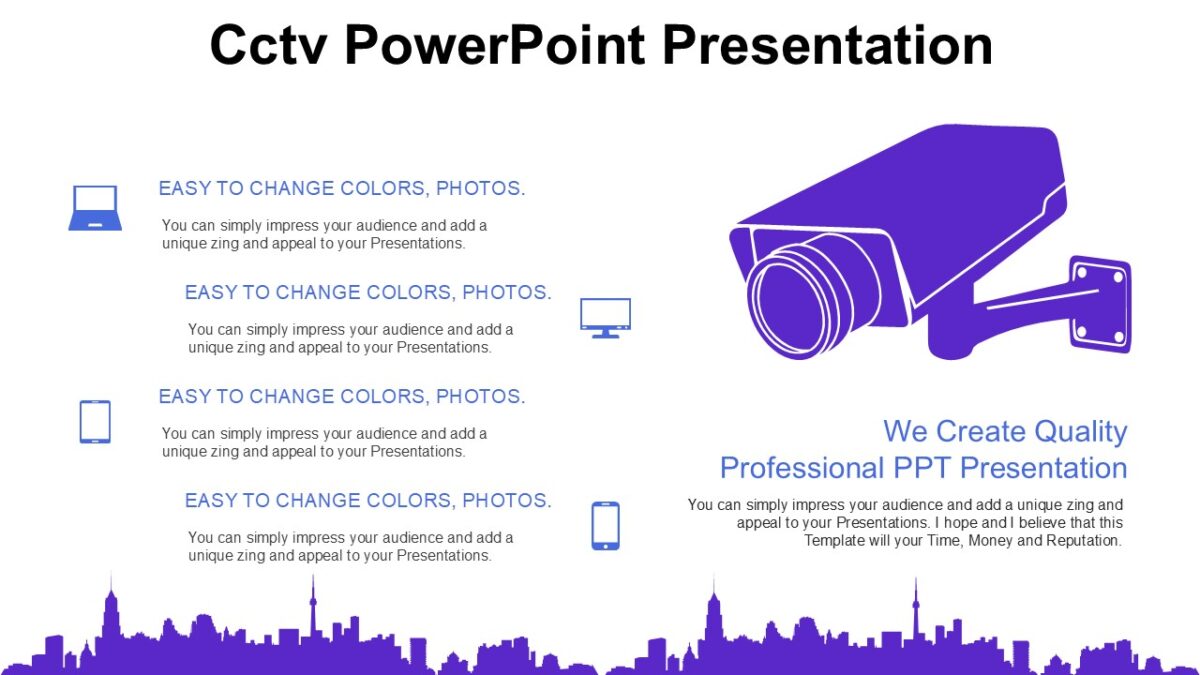 Cctv PowerPoint Presentation

EASY TO CHANGE COLORS, PHOTOS.

You can simply impress your audience and add a unique zing and appeal to your Presentations.

EASY TO CHANGE COLORS, PHOTOS.

You can simply impress your audience and add a unique zing and appeal to your Presentations.

EASY TO CHANGE COLORS, PHOTOS.

You can simply impress your audience and add a unique zing and appeal to your Presentations.

EASY TO CHANGE COLORS, PHOTOS.

You can simply impress your audience and add a unique zing and appeal to your Presentations.

We Create Quality Professional PPT Presentation

You can simply impress your audience and add a unique zing and appeal to your Presentations. I hope and I believe that this Template will your Time, Money and Reputation.